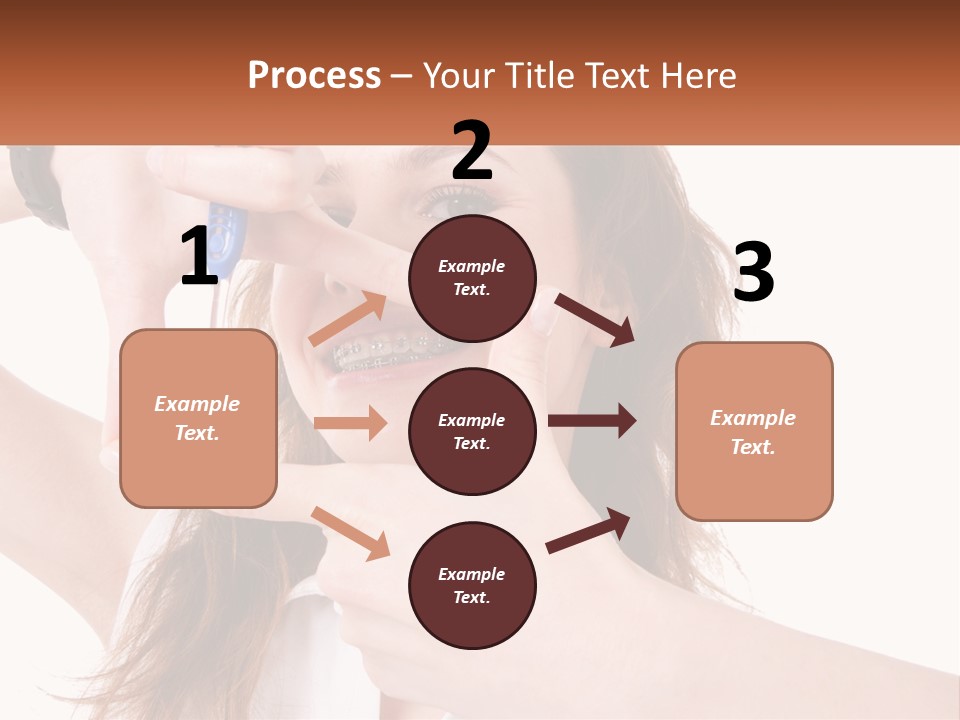 Process – Your Title Text Here

1

Example Text.

2

Example Text.

Example Text.

Example Text.

3

Example Text.